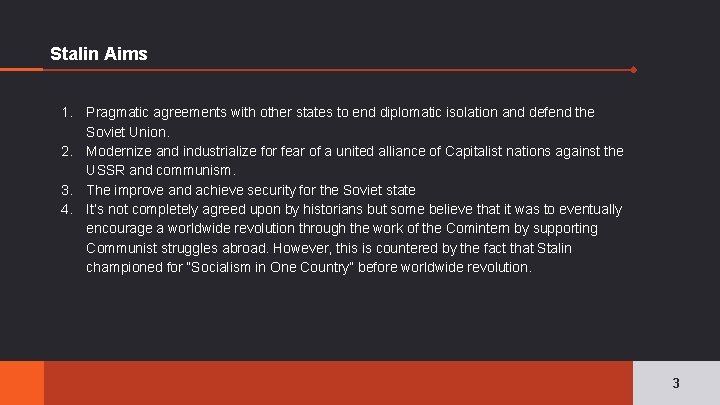 Stalin Aims

1. Pragmatic agreements with other states to end diplomatic isolation and defend the Soviet Union.
2. Modernize and industrialize for fear of a united alliance of Capitalist nations against the USSR and communism.
3. The improve and achieve security for the Soviet state
4. It's not completely agreed upon by historians but some believe that it was to eventually encourage a worldwide revolution through the work of the Comintern by supporting Communist struggles abroad. However, this is countered by the fact that Stalin championed for "Socialism in One Country" before worldwide revolution.

3